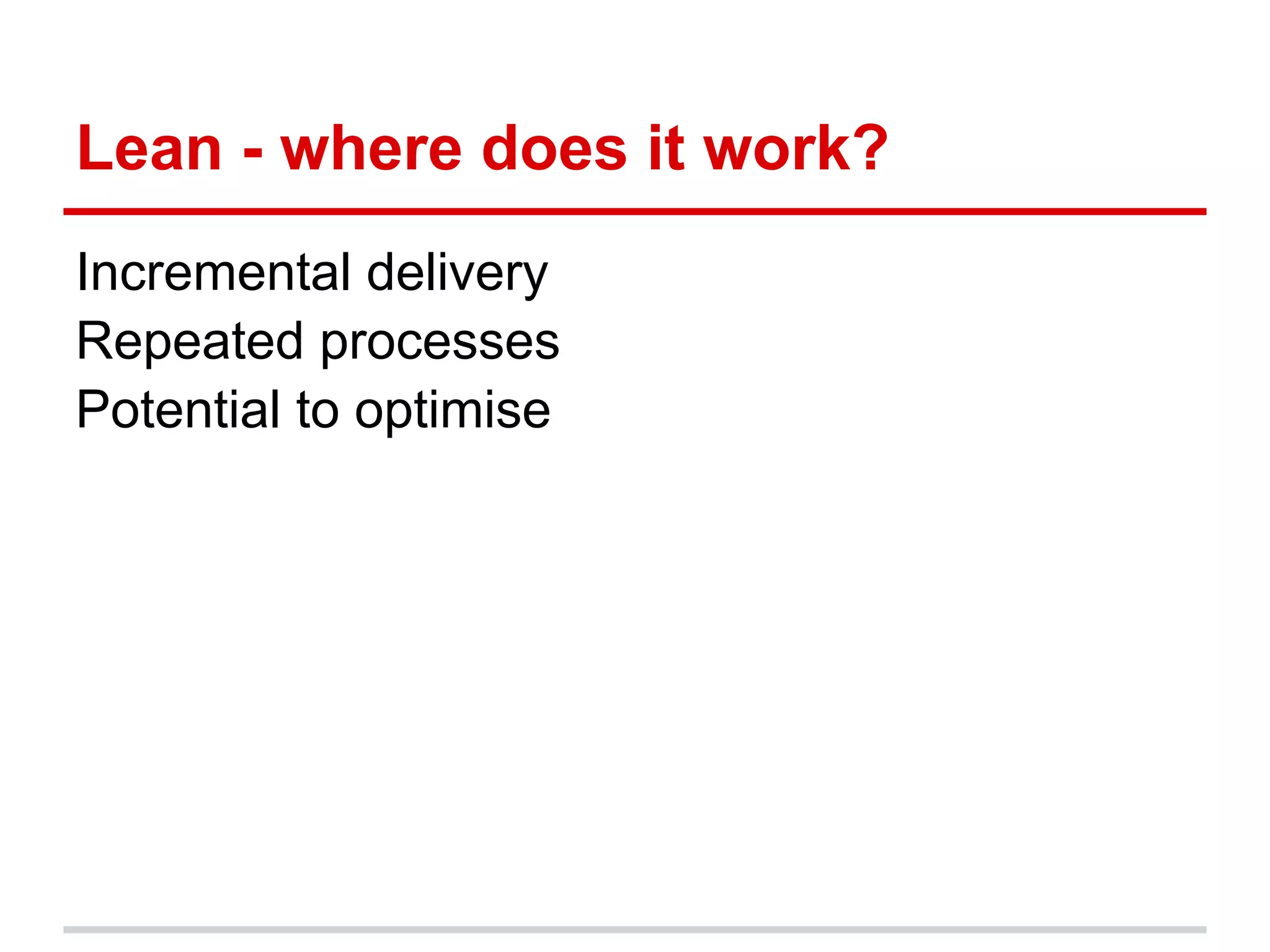 Lean - where does it work?

Incremental delivery
Repeated processes
Potential to optimise